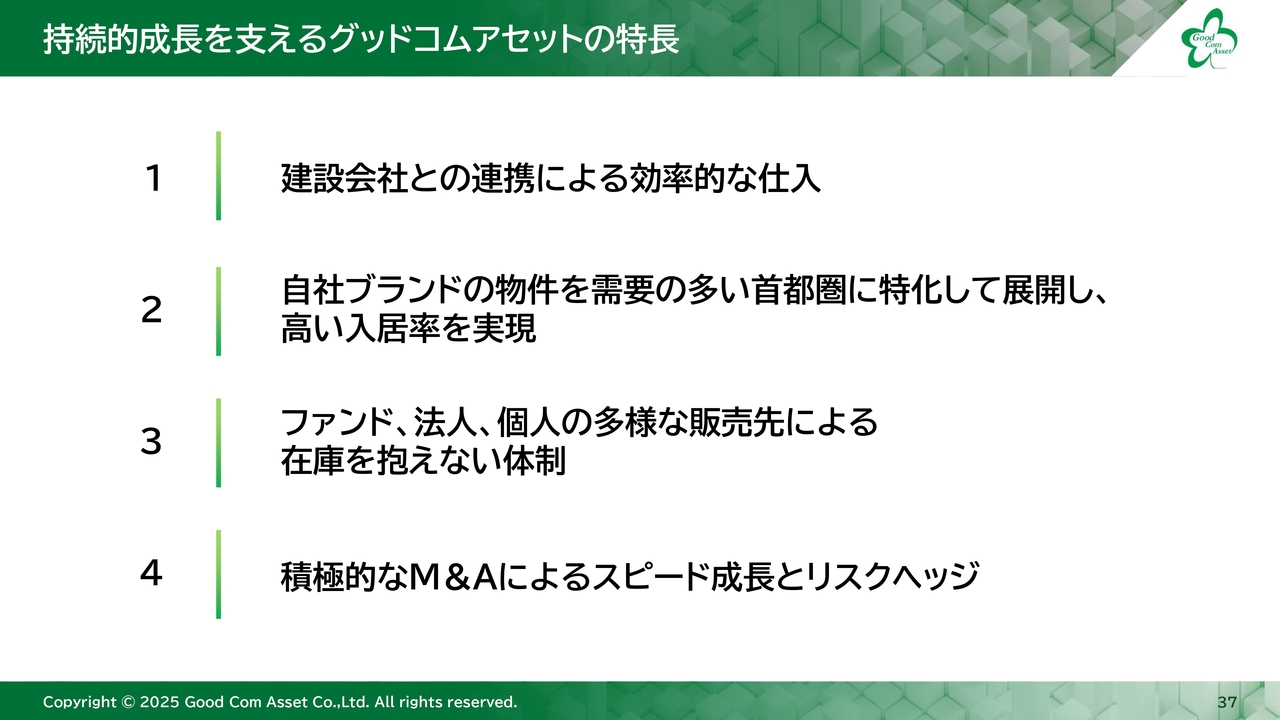 持続的成長を支えるグッドコムアセットの特長

Good Com Asset

1 建設会社との連携による効率的な仕入

2 自社ブランドの物件を需要の多い首都圏に特化して展開し、高い入居率を実現

3 ファンド、法人、個人の多様な販売先による在庫を抱えない体制

4 積極的なM＆Aによるスピード成長とリスクヘッジ

Copyright © 2025 Good Com Asset Co.,Ltd. All rights reserved.

37